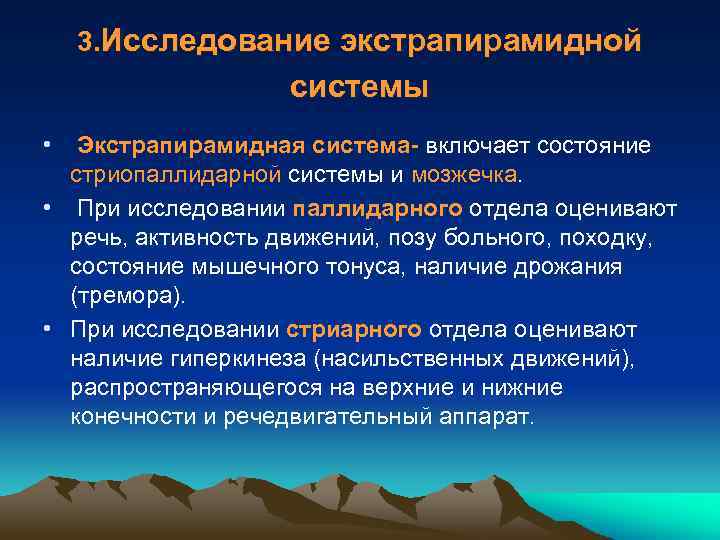 3.Исследование экстрапирамидной системы

• Экстрапирамидная система- включает состояние стриопаллидарной системы и мозжечка.

• При исследовании паллидарного отдела оценивают речь, активность движений, позу больного, походку, состояние мышечного тонуса, наличие дрожания (тремора).

• При исследовании стриарного отдела оценивают наличие гиперкинеза (насильственных движений), распространяющегося на верхние и нижние конечности и речедвигательный аппарат.